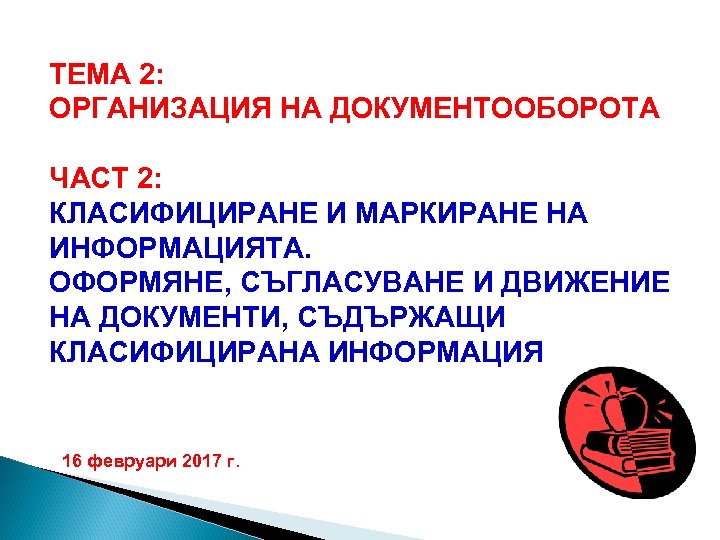 ТЕМА 2:
ОРГАНИЗАЦИЯ НА ДОКУМЕНТООБОРОТА

ЧАСТ 2:
КЛАСИФИЦИРАНЕ И МАРКИРАНЕ НА ИНФОРМАЦИЯТА.
ОФОРМЯНЕ, СЪГЛАСУВАНЕ И ДВИЖЕНИЕ НА ДОКУМЕНТИ, СЪДЪРЖАЩИ КЛАСИФИЦИРАНА ИНФОРМАЦИЯ

16 февруари 2017 г.